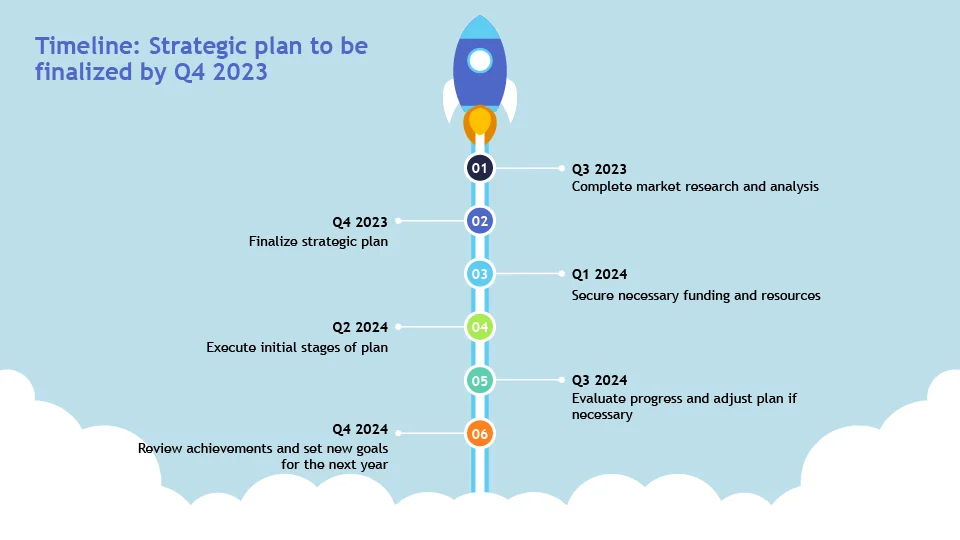 Timeline: Strategic plan to be finalized by Q4 2023

01
Q3 2023
Complete market research and analysis

02
Q4 2023
Finalize strategic plan

03
Q1 2024
Secure necessary funding and resources

04
Q2 2024
Execute initial stages of plan

05
Q3 2024
Evaluate progress and adjust plan if necessary

06
Q4 2024
Review achievements and set new goals for the next year